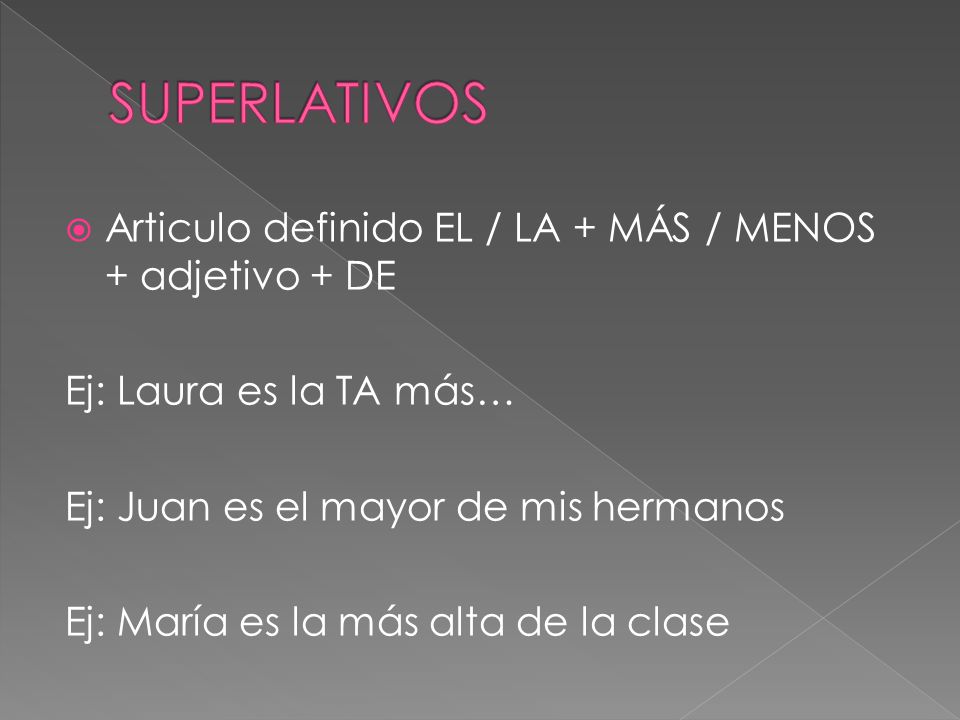 SUPERLATIVOS

Articulo definido EL / LA + MÁS / MENOS + adjetivo + DE

Ej: Laura es la TA más…

Ej: Juan es el mayor de mis hermanos

Ej: María es la más alta de la clase